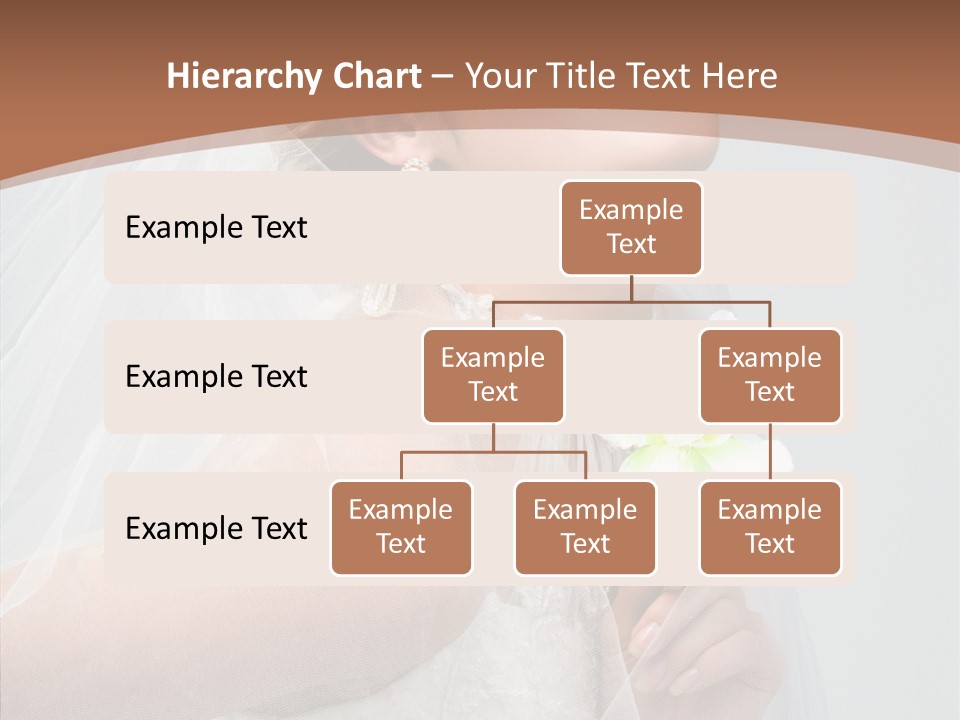 Hierarchy Chart – Your Title Text Here

Example Text

Example Text

Example Text

Example Text

Example Text

Example Text

Example Text

Example Text

Example Text